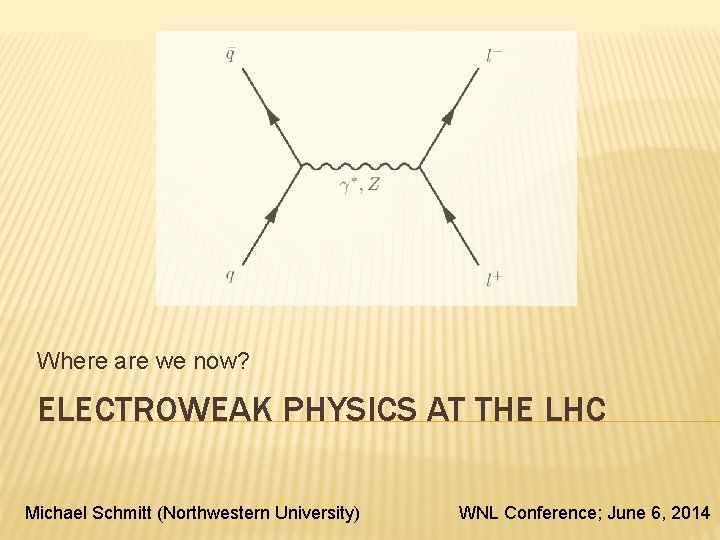 $\bar{q}$

$l^-$

$\gamma^*, Z$

$q$

$l^+$

Where are we now?

ELECTROWEAK PHYSICS AT THE LHC

Michael Schmitt (Northwestern University)

WNL Conference; June 6, 2014